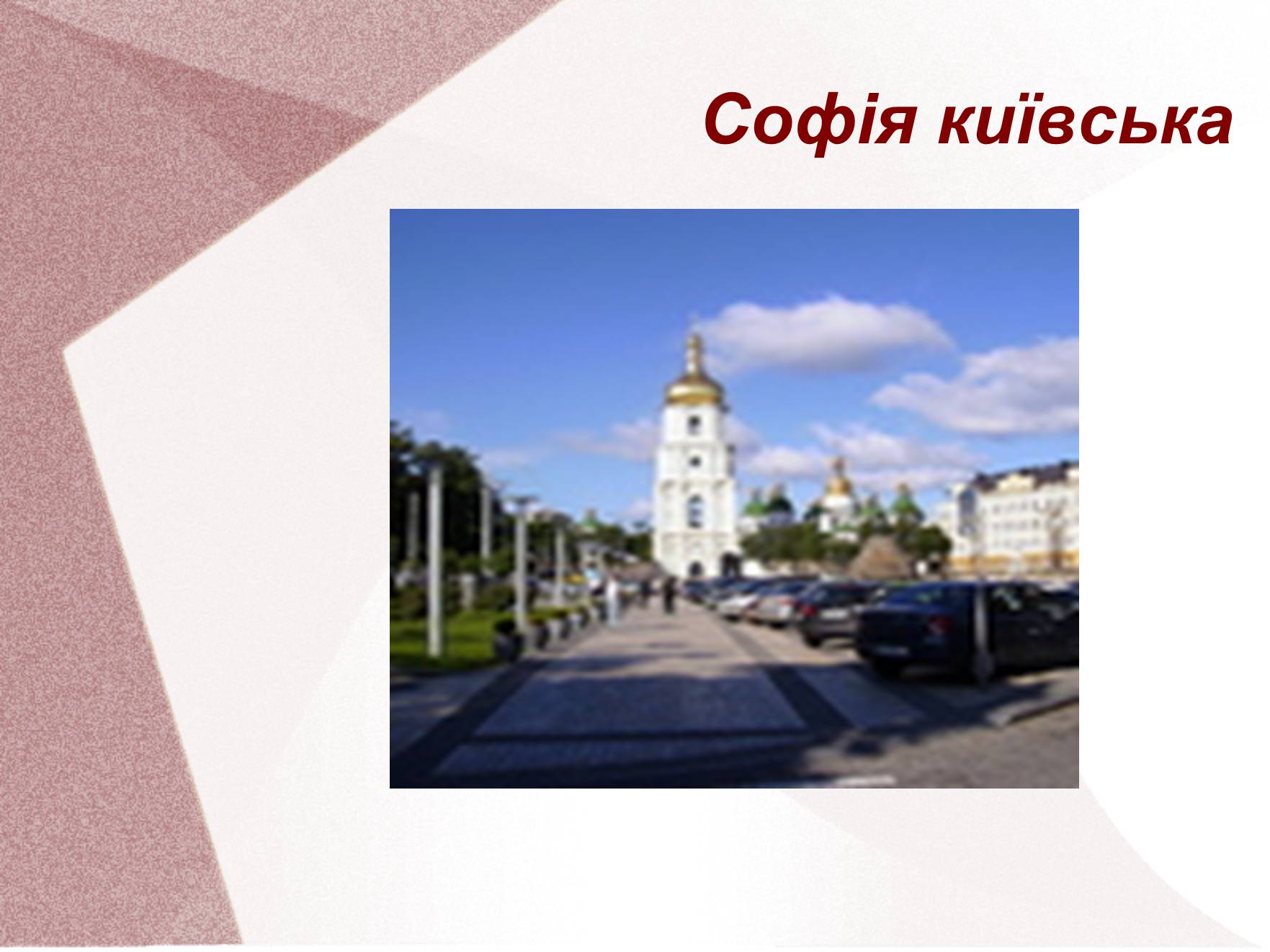 Софія київська